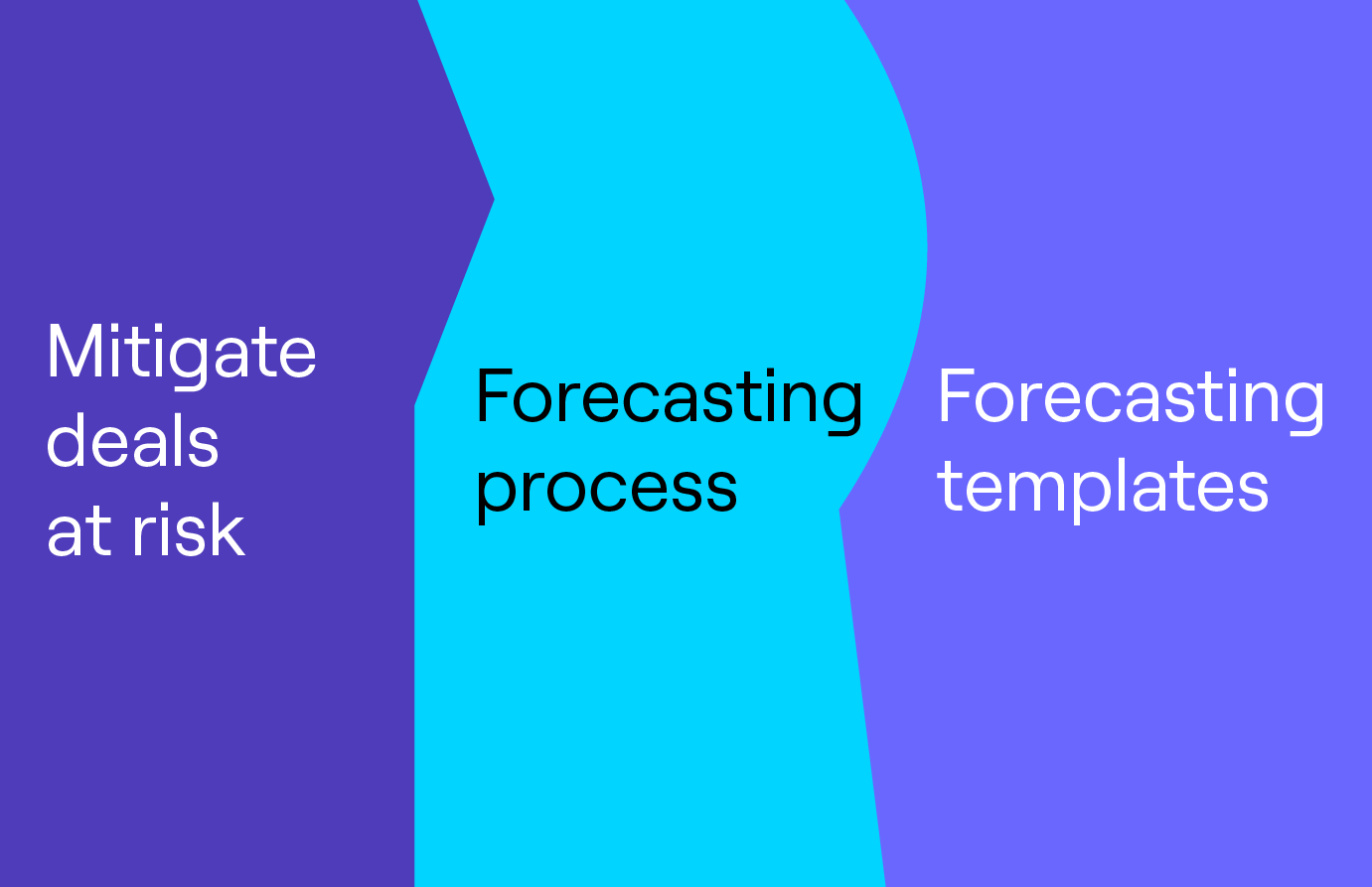 Mitigate deals at risk

Forecasting process

Forecasting templates